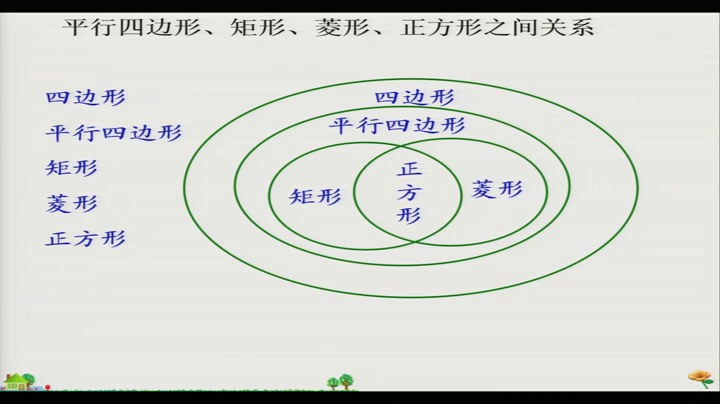 平行四边形、矩形、菱形、正方形之间关系

四边形
平行四边形
矩形
菱形
正方形

四边形
平行四边形
矩形
正方形
菱形